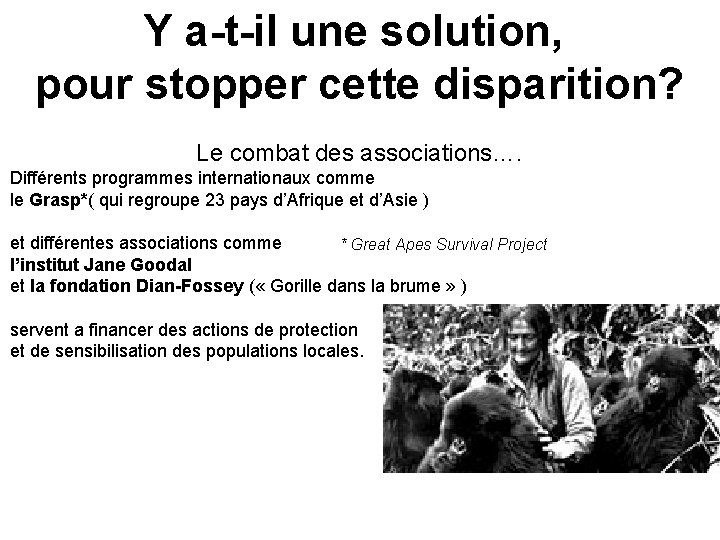 Y a-t-il une solution, pour stopper cette disparition?

Le combat des associations….

Différents programmes internationaux comme le Grasp*( qui regroupe 23 pays d'Afrique et d'Asie )

et différentes associations comme l'institut Jane Goodal et la fondation Dian-Fossey (« Gorille dans la brume » )

* Great Apes Survival Project

servent a financer des actions de protection et de sensibilisation des populations locales.